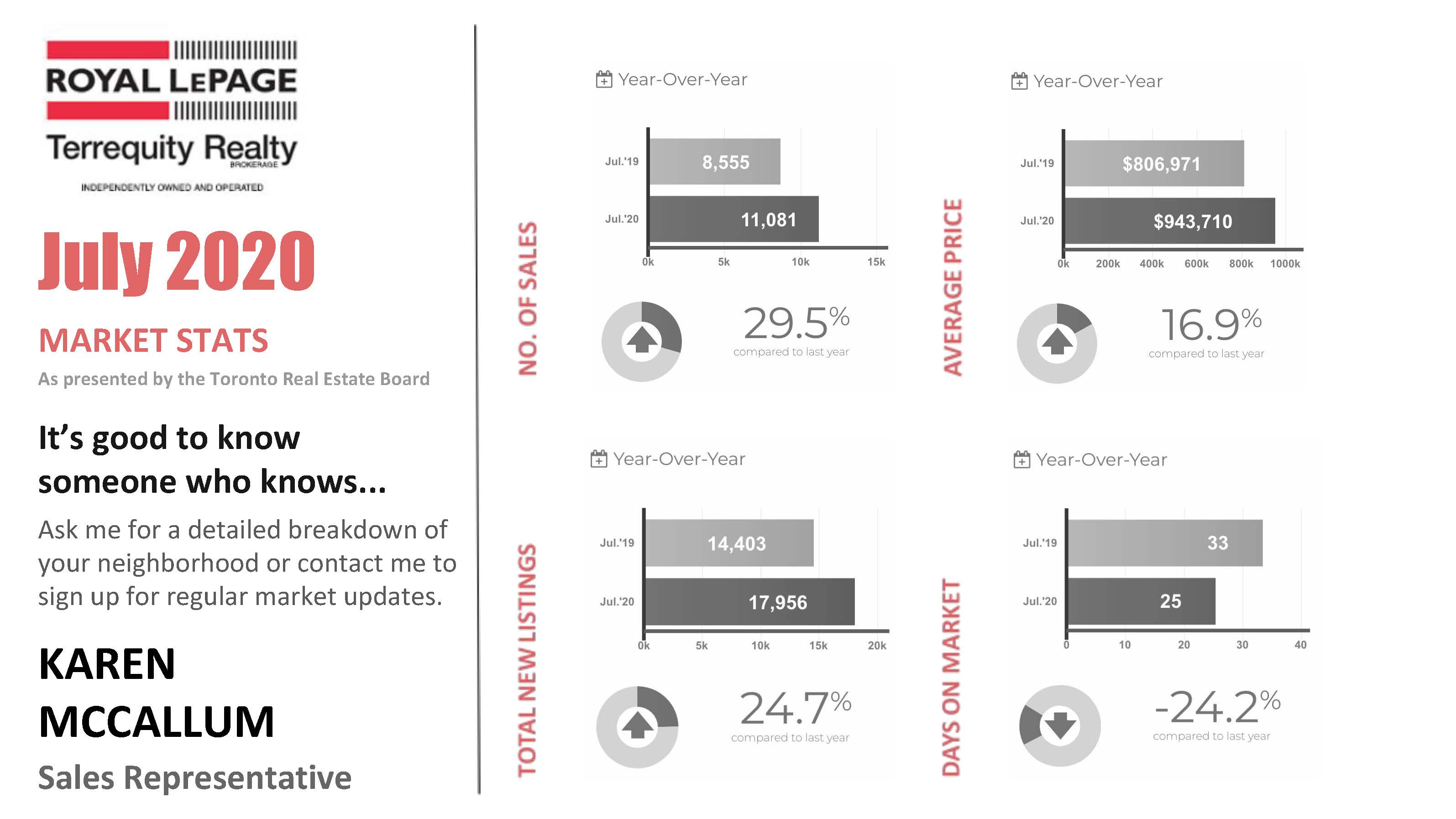 ROYAL LEPAGE
Terrequity Realty
BROKERAGE
INDEPENDENTLY OWNED AND OPERATED

July 2020

MARKET STATS

As presented by the Toronto Real Estate Board

It's good to know someone who knows...

Ask me for a detailed breakdown of your neighborhood or contact me to sign up for regular market updates.

KAREN MCCALLUM

Sales Representative

NO. OF SALES

Year-Over-Year

Jul.'19 8,555
Jul.'20 11,081
0k 5k 10k 15k

29.5%
compared to last year

AVERAGE PRICE

Year-Over-Year

Jul.'19 $806,971
Jul.'20 $943,710
0k 200k 400k 600k 800k 1000k

16.9%
compared to last year

TOTAL NEW LISTINGS

Year-Over-Year

Jul.'19 14,403
Jul.'20 17,956
0k 5k 10k 15k 20k

24.7%
compared to last year

DAYS ON MARKET

Year-Over-Year

Jul.'19 33
Jul.'20 25
0 10 20 30 40

-24.2%
compared to last year